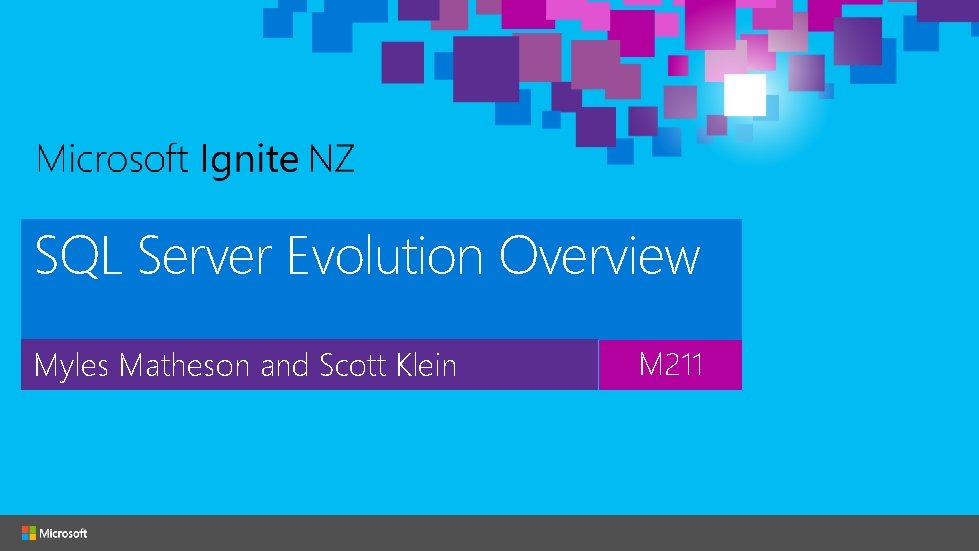 Microsoft Ignite NZ

SQL Server Evolution Overview

Myles Matheson and Scott Klein

M211

Microsoft